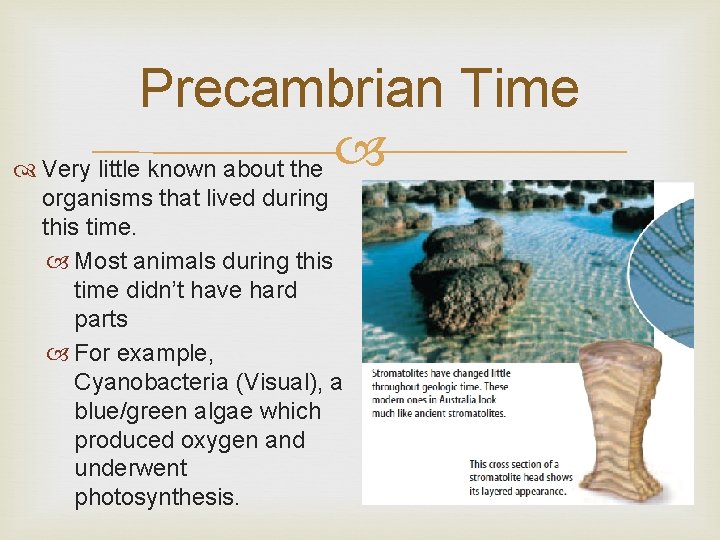 Precambrian Time

Very little known about the organisms that lived during this time.

Most animals during this time didn't have hard parts

For example, Cyanobacteria (Visual), a blue/green algae which produced oxygen and underwent photosynthesis.

Stromatolites have changed little throughout geologic time. These modern ones in Australia look much like ancient stromatolites.

This cross section of a stromatolite head shows its layered appearance.